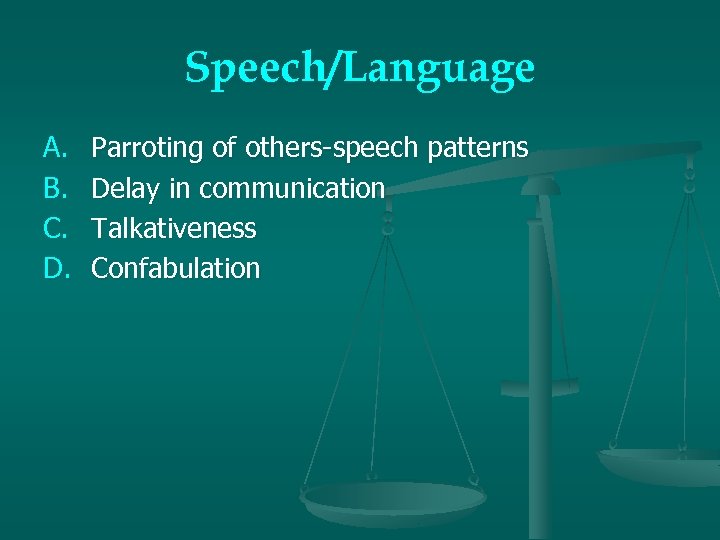 Speech/Language

A. Parroting of others-speech patterns
B. Delay in communication
C. Talkativeness
D. Confabulation